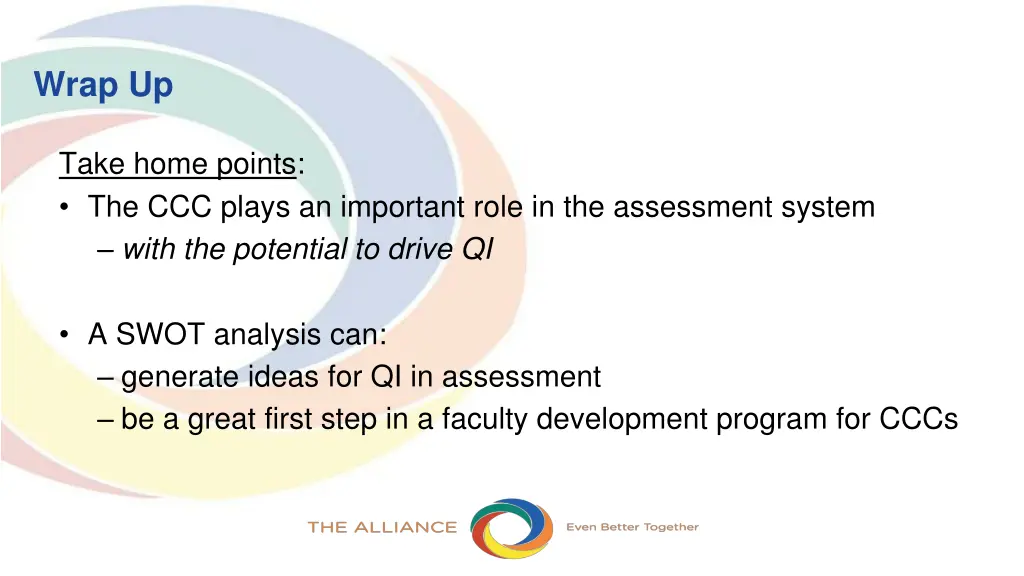 Wrap Up

Take home points:
• The CCC plays an important role in the assessment system
– with the potential to drive QI

• A SWOT analysis can:
– generate ideas for QI in assessment
– be a great first step in a faculty development program for CCCs

THE ALLIANCE Even Better Together